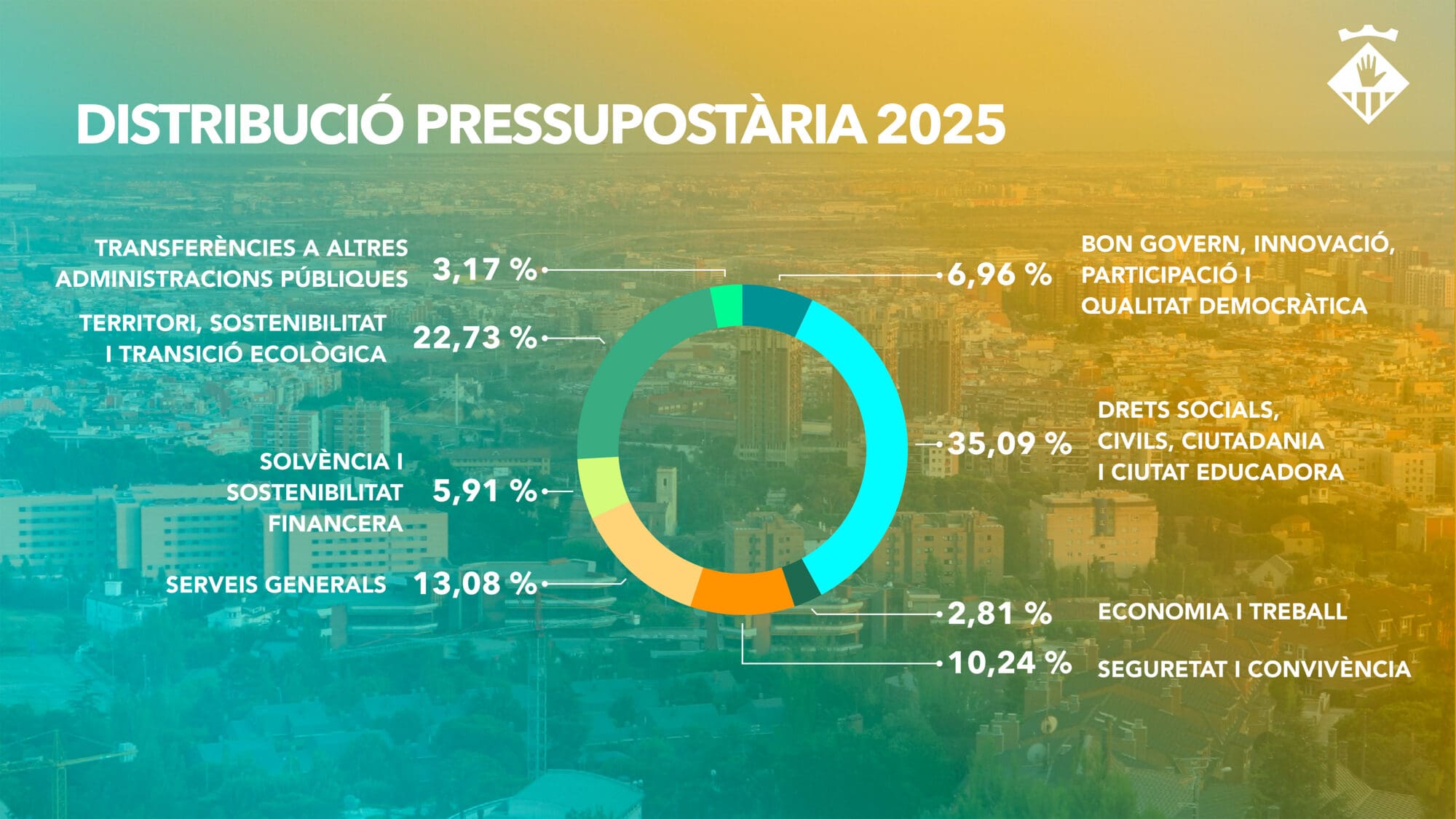 DISTRIBUCIÓ PRESSUPOSTÀRIA 2025

TRANSFERÈNCIES A ALTRES ADMINISTRACIONS PÚBLIQUES 3,17 %

TERRITORI, SOSTENIBILITAT I TRANSICIÓ ECOLÒGICA 22,73 %

SOLVÈNCIA I SOSTENIBILITAT FINANCERA 5,91 %

SERVEIS GENERALS 13,08 %

6,96 % BON GOVERN, INNOVACIÓ, PARTICIPACIÓ I QUALITAT DEMOCRÀTICA

35,09 % DRETS SOCIALS, CIVILS, CIUTADANIA I CIUTAT EDUCADORA

2,81 % ECONOMIA I TREBALL

10,24 % SEGURETAT I CONVIVÈNCIA